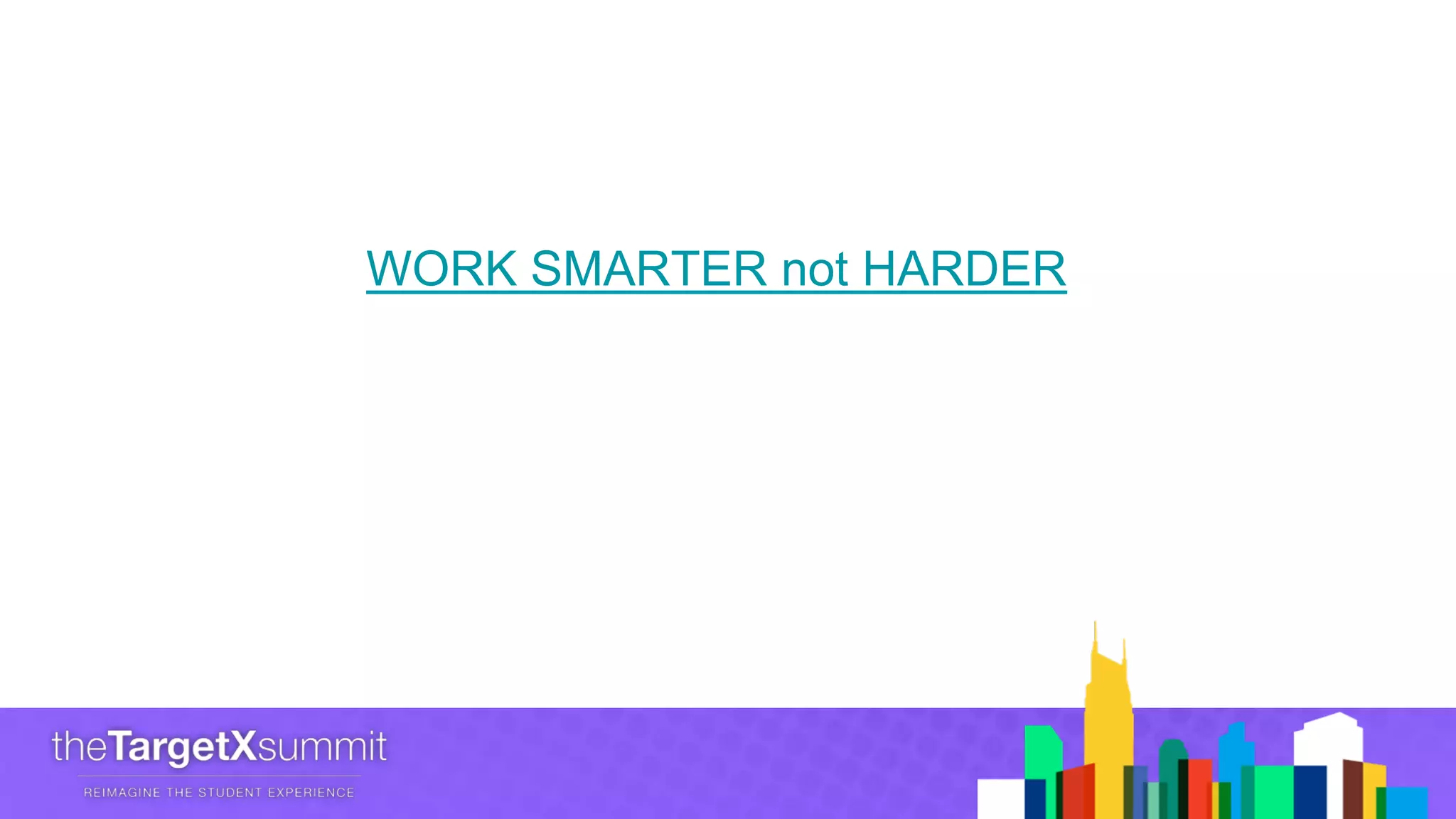 WORK SMARTER not HARDER

theTargetXsummit

REIMAGINE THE STUDENT EXPERIENCE